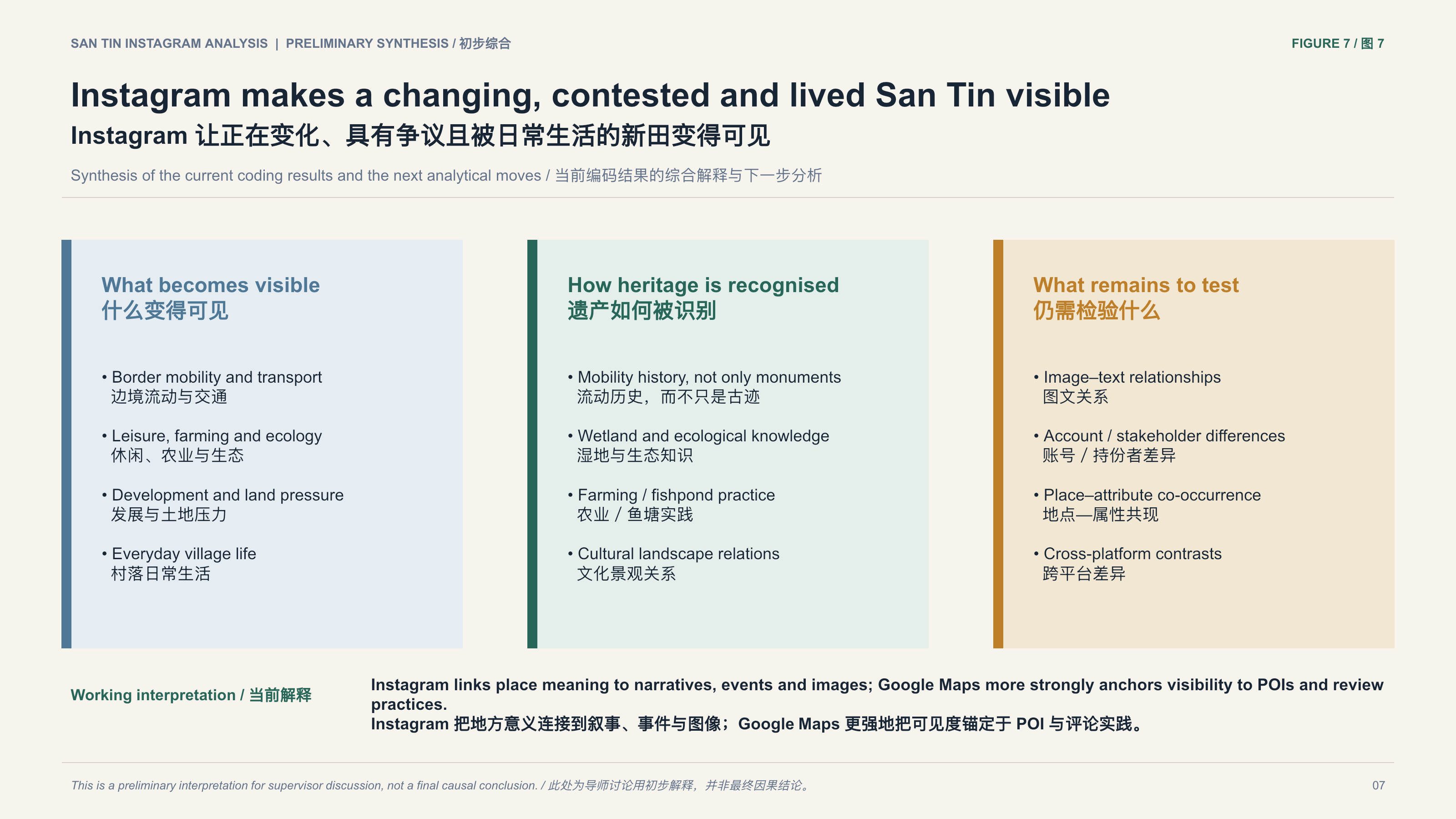 SAN TIN INSTAGRAM ANALYSIS | PRELIMINARY SYNTHESIS / 初步综合

FIGURE 7 / 图 7

Instagram makes a changing, contested and lived San Tin visible

Instagram 让正在变化、具有争议且被日常生活的新田变得可见

Synthesis of the current coding results and the next analytical moves / 当前编码结果的综合解释与下一步分析

What becomes visible
什么变得可见

• Border mobility and transport
边境流动与交通

• Leisure, farming and ecology
休闲、农业与生态

• Development and land pressure
发展与土地压力

• Everyday village life
村落日常生活

How heritage is recognised
遗产如何被识别

• Mobility history, not only monuments
流动历史，而不只是古迹

• Wetland and ecological knowledge
湿地与生态知识

• Farming / fishpond practice
农业 / 鱼塘实践

• Cultural landscape relations
文化景观关系

What remains to test
仍需检验什么

• Image–text relationships
图文关系

• Account / stakeholder differences
账号 / 持份者差异

• Place–attribute co-occurrence
地点—属性共现

• Cross-platform contrasts
跨平台差异

Working interpretation / 当前解释

Instagram links place meaning to narratives, events and images; Google Maps more strongly anchors visibility to POIs and review practices.
Instagram 把地方意义连接到叙事、事件与图像；Google Maps 更强地把可见度锚定于 POI 与评论实践。

This is a preliminary interpretation for supervisor discussion, not a final causal conclusion. / 此处为导师讨论用初步解释，并非最终因果结论。

07